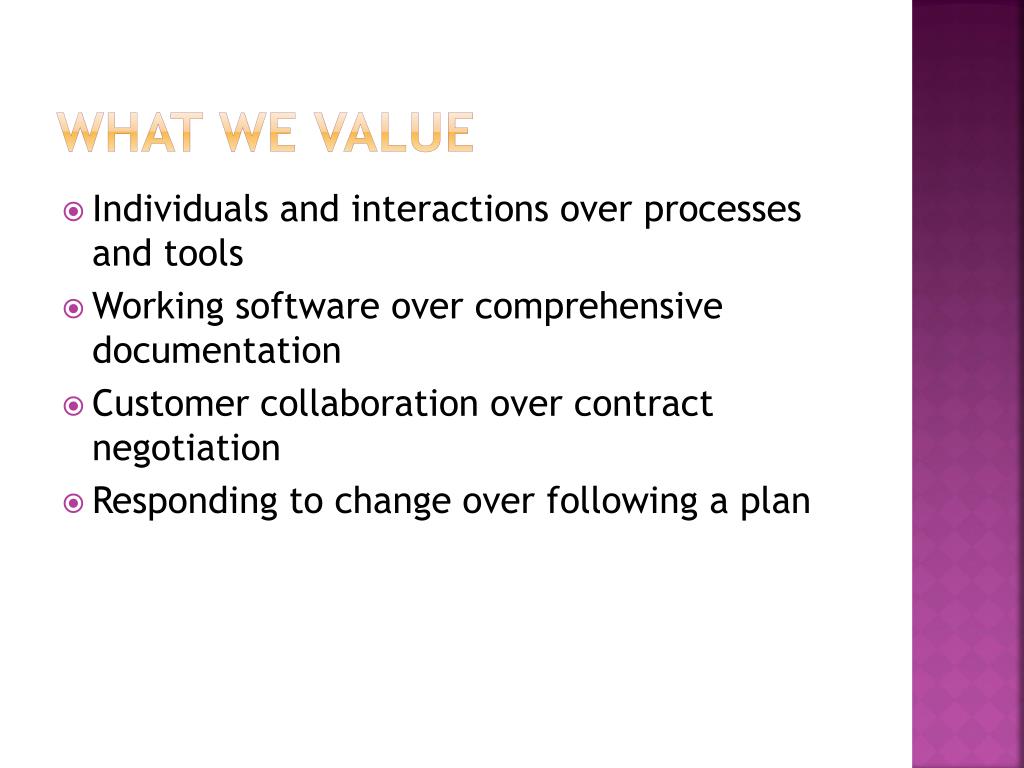 WHAT WE VALUE

Individuals and interactions over processes and tools
Working software over comprehensive documentation
Customer collaboration over contract negotiation
Responding to change over following a plan